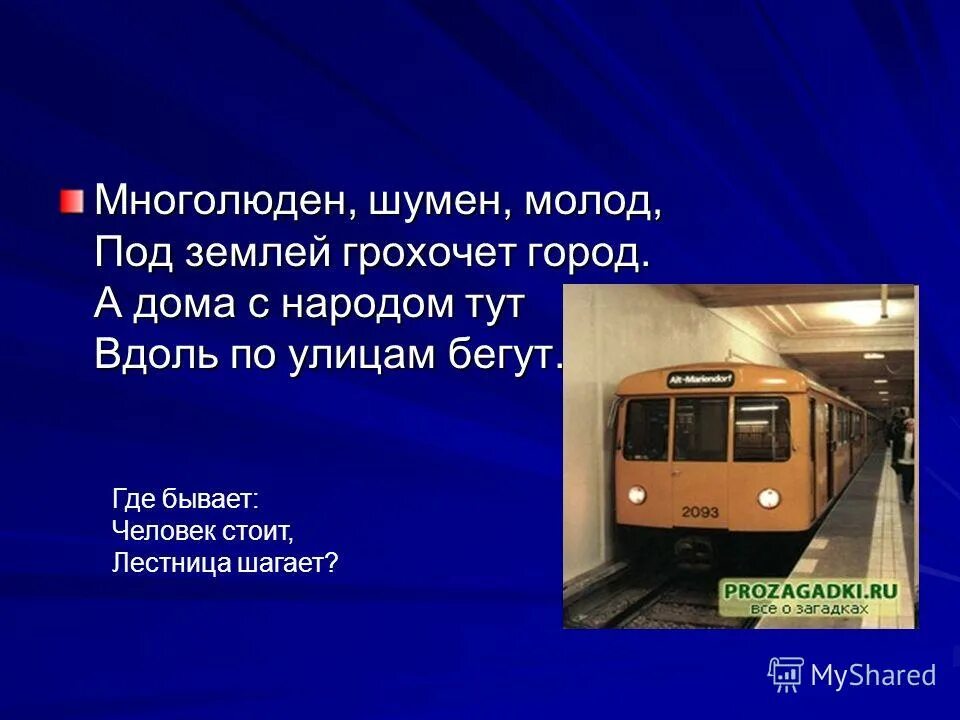 Многолюден, шумен, молод,
Под землей грохочет город.
А дома с народом тут
Вдоль по улицам бегут.

Где бывает:
Человек стоит,
Лестница шагает?

Alt-Mariendorf

2093

PROZAGADKI.RU
все о загадках

MyShared